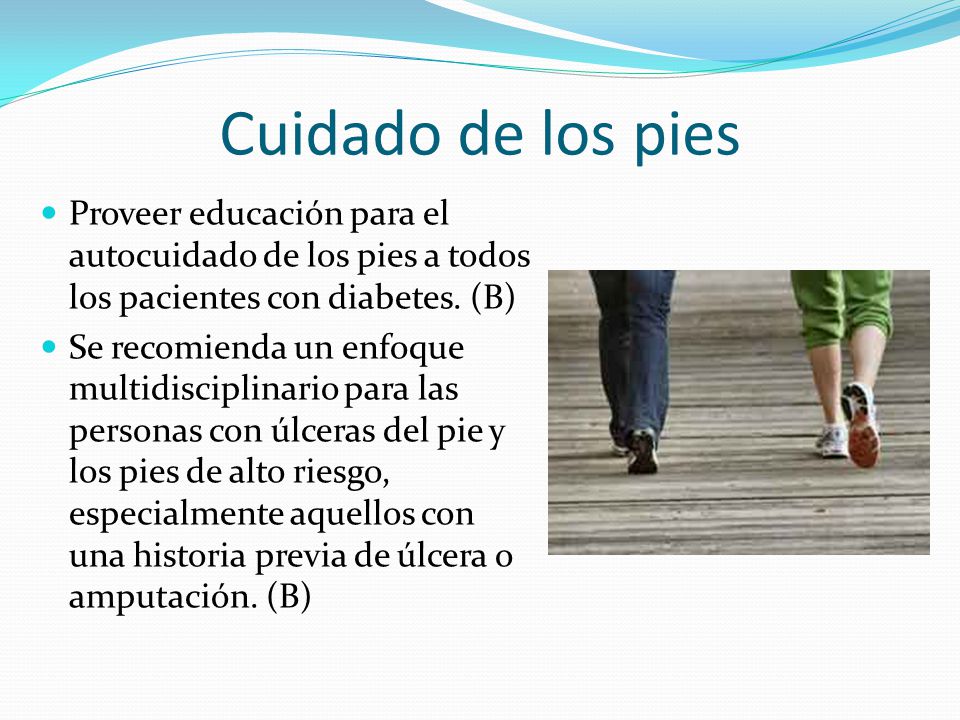 Cuidado de los pies

- Proveer educación para el autocuidado de los pies a todos los pacientes con diabetes. (B)
- Se recomienda un enfoque multidisciplinario para las personas con úlceras del pie y los pies de alto riesgo, especialmente aquellos con una historia previa de úlcera o amputación. (B)